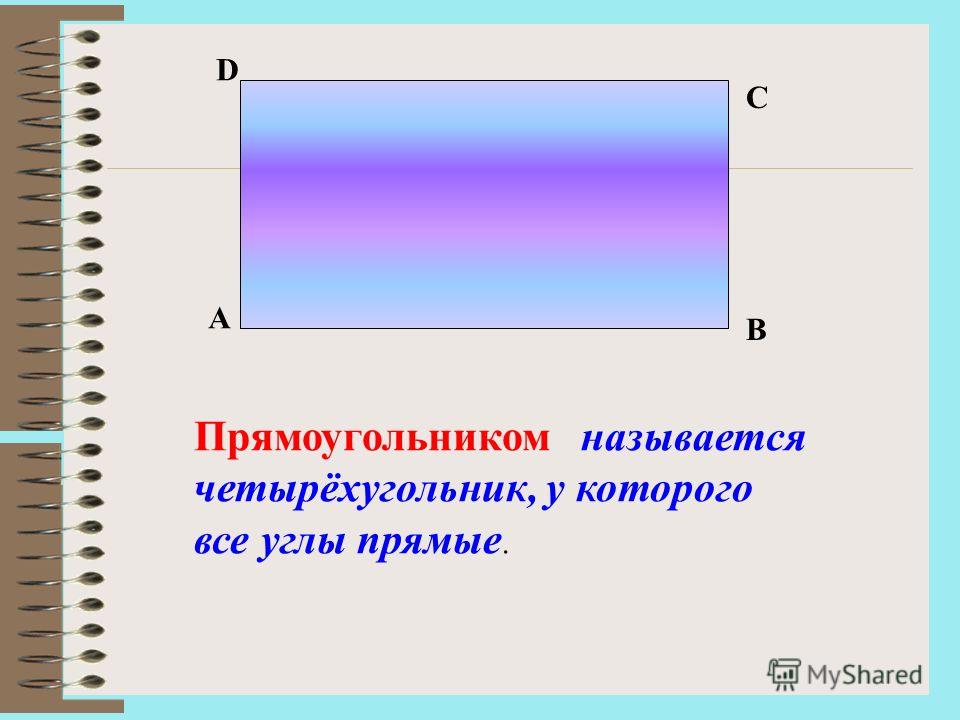 D
C
A
B

Прямоугольником называется четырёхугольник, у которого все углы прямые.

MyShared